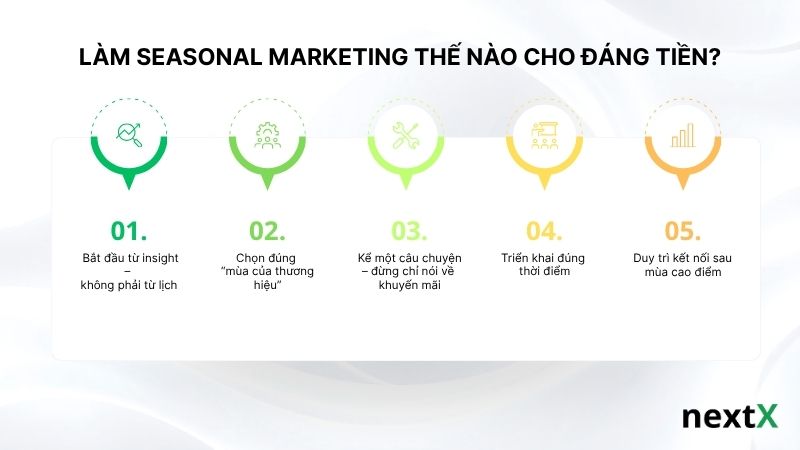 LÀM SEASONAL MARKETING THẾ NÀO CHO ĐÁNG TIỀN?

01.

Bắt đầu từ insight – không phải từ lịch

02.

Chọn đúng "mùa của thương hiệu"

03.

Kể một câu chuyện – đừng chỉ nói về khuyến mãi

04.

Triển khai đúng thời điểm

05.

Duy trì kết nối sau mùa cao điểm

nextX